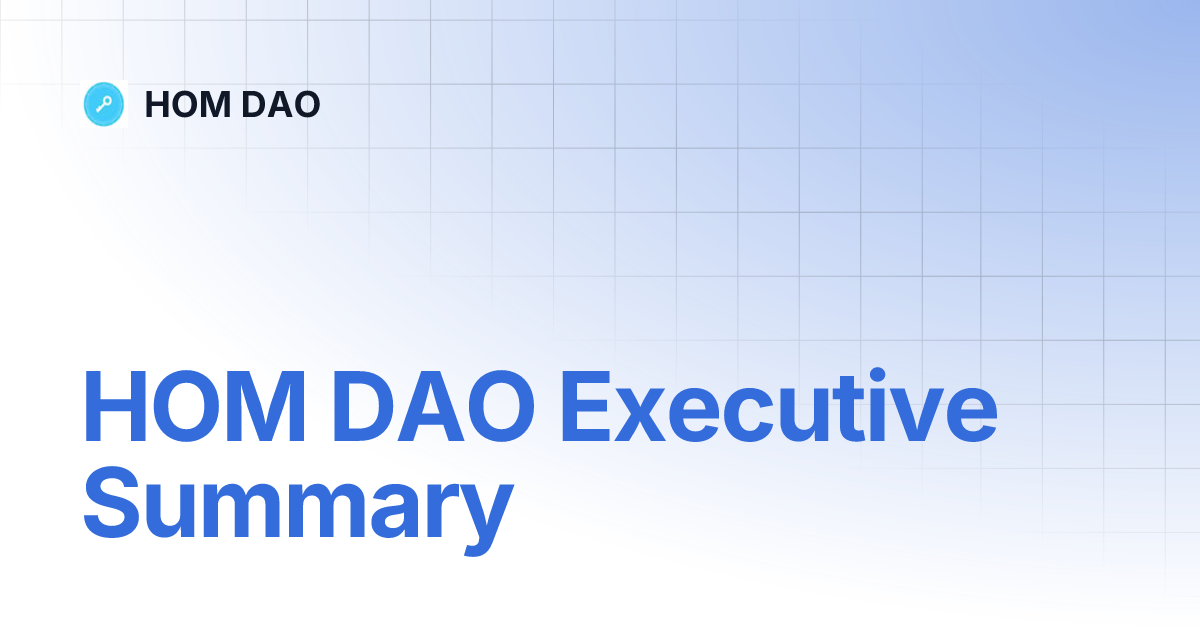 HOM DAO

HOM DAO Executive Summary